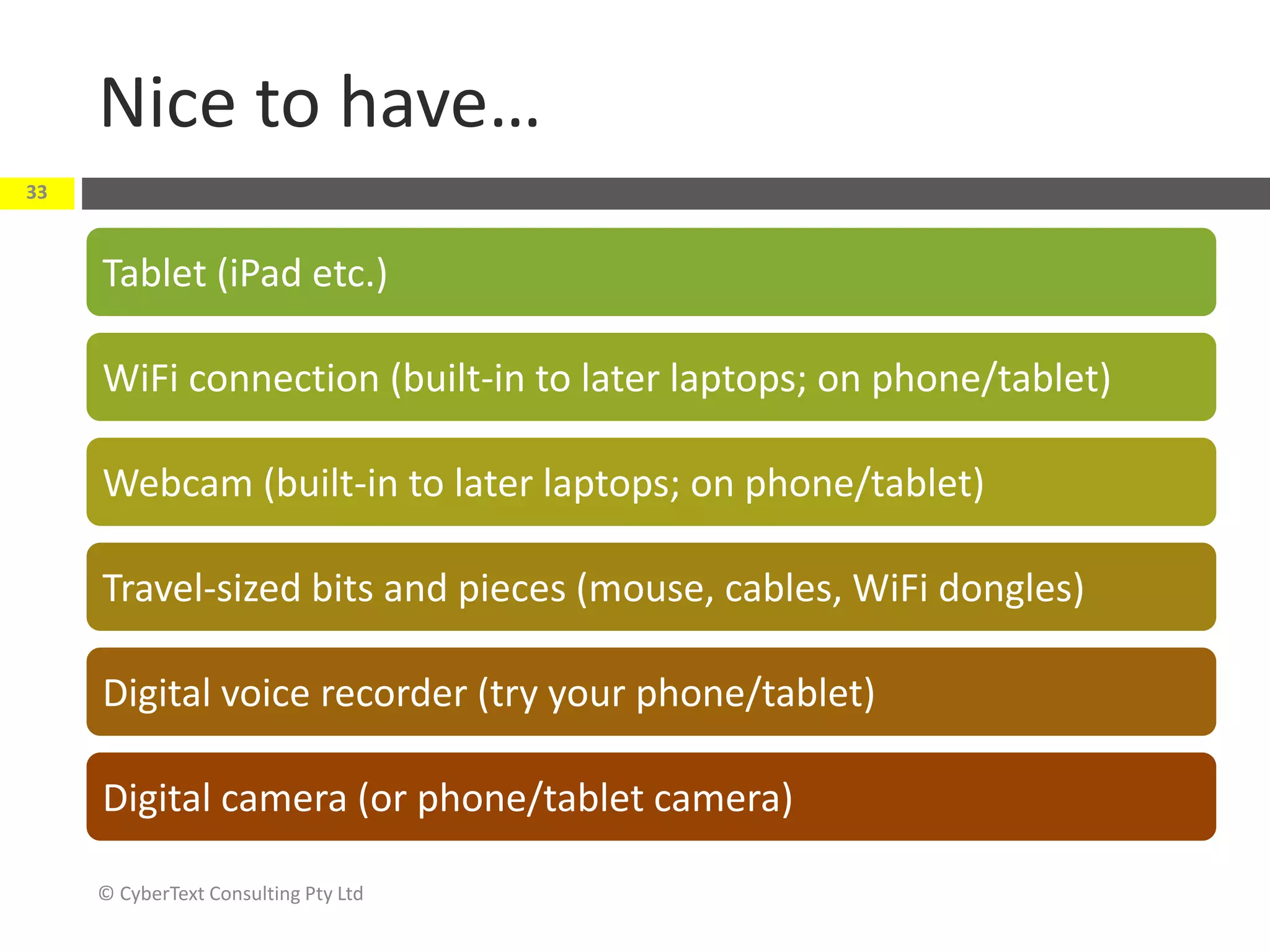 Nice to have…

33

Tablet (iPad etc.)

WiFi connection (built-in to later laptops; on phone/tablet)

Webcam (built-in to later laptops; on phone/tablet)

Travel-sized bits and pieces (mouse, cables, WiFi dongles)

Digital voice recorder (try your phone/tablet)

Digital camera (or phone/tablet camera)

© CyberText Consulting Pty Ltd